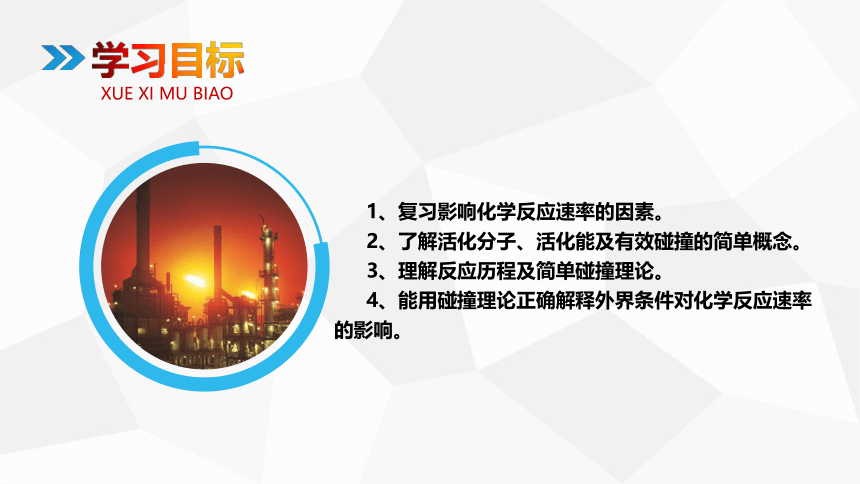 学习目标
XUE XI MU BIAO

1、复习影响化学反应速率的因素。

2、了解活化分子、活化能及有效碰撞的简单概念。

3、理解反应历程及简单碰撞理论。

4、能用碰撞理论正确解释外界条件对化学反应速率的影响。